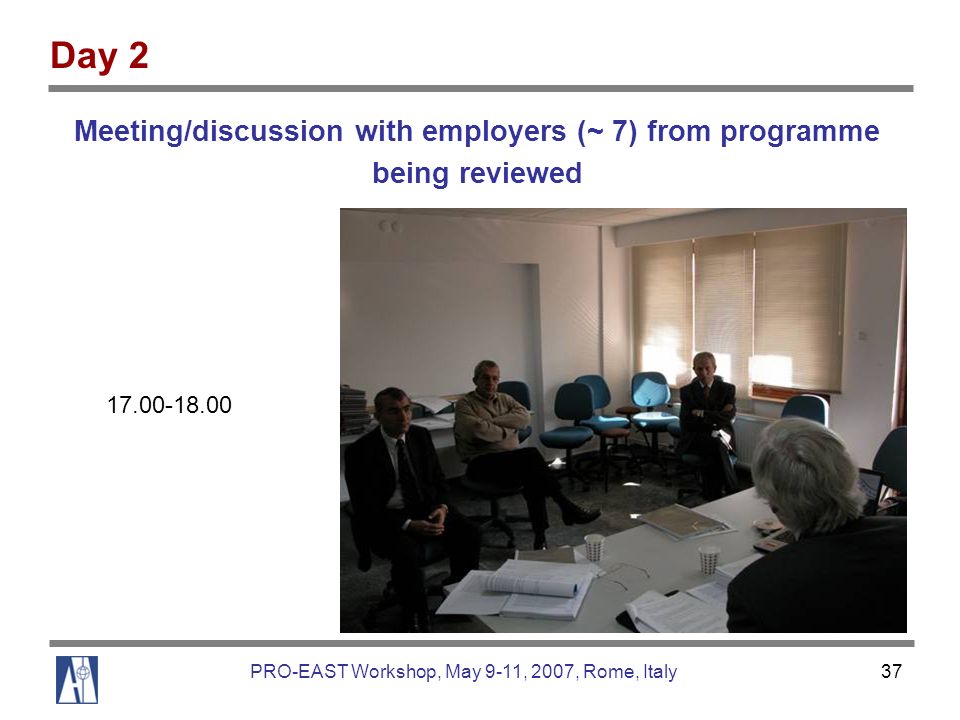 Day 2

Meeting/discussion with employers (~ 7) from programme being reviewed

17.00-18.00

PRO-EAST Workshop, May 9-11, 2007, Rome, Italy

37